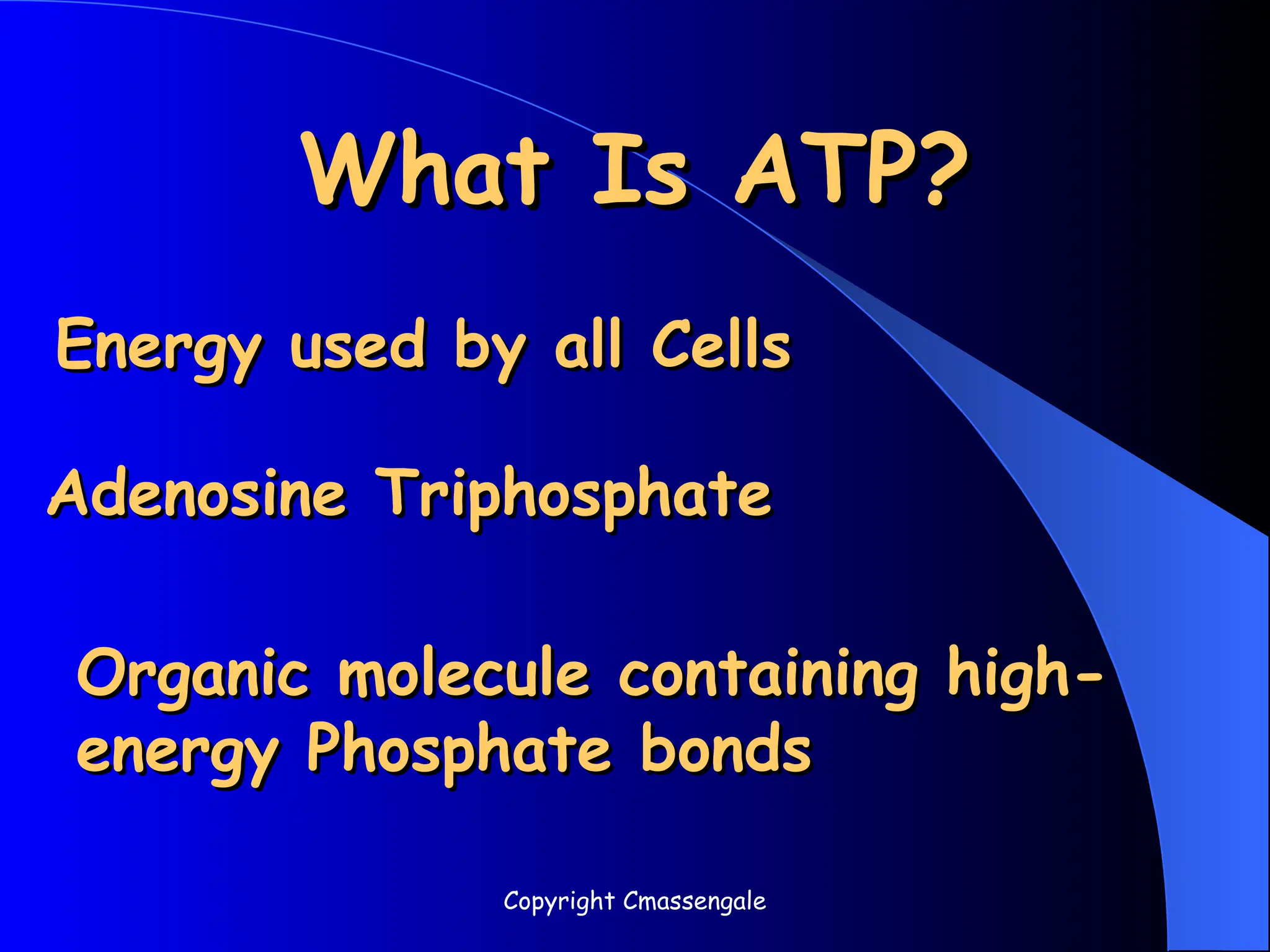 What Is ATP?

Energy used by all Cells

Adenosine Triphosphate

Organic molecule containing high-energy Phosphate bonds

Copyright Cmassengale